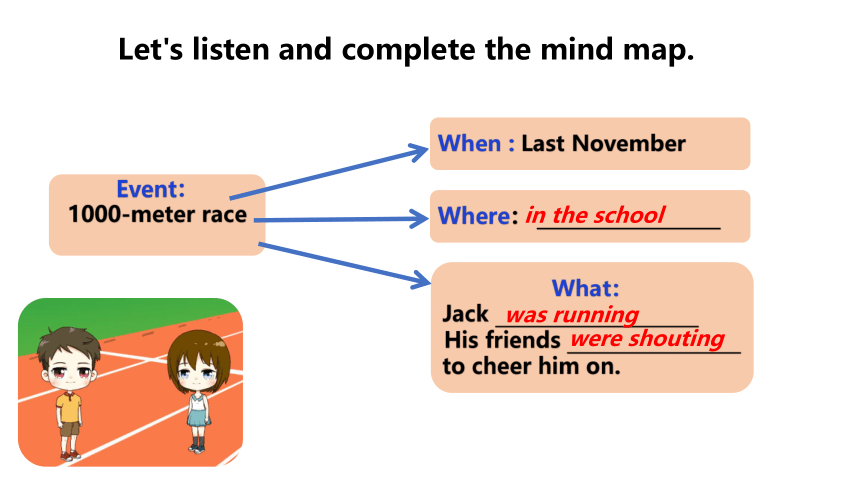 Let's listen and complete the mind map.

Event:
1000-meter race

When : Last November

Where: in the school

What:
Jack was running
His friends were shouting
to cheer him on.